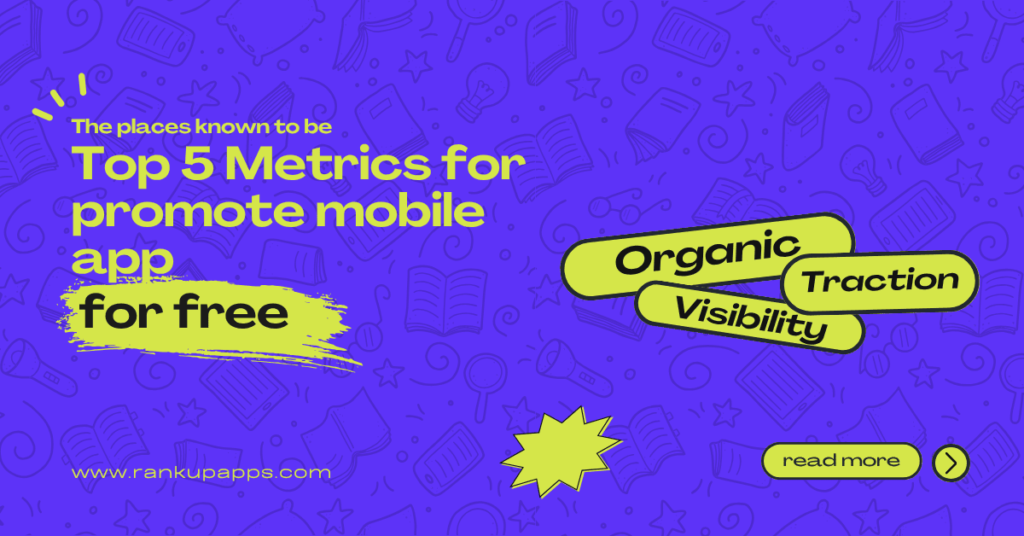 The places known to be
Top 5 Metrics for promote mobile app
for free

Organic
Traction
Visibility

www.rankupapps.com

read more